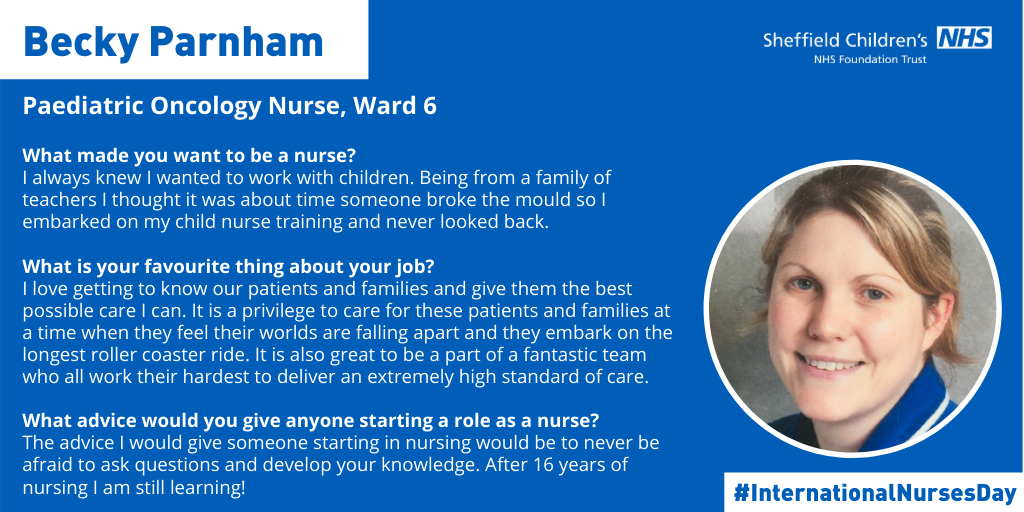 Becky Parnham

Sheffield Children's NHS
NHS Foundation Trust

Paediatric Oncology Nurse, Ward 6

What made you want to be a nurse?
I always knew I wanted to work with children. Being from a family of teachers I thought it was about time someone broke the mould so I embarked on my child nurse training and never looked back.

What is your favourite thing about your job?
I love getting to know our patients and families and give them the best possible care I can. It is a privilege to care for these patients and families at a time when they feel their worlds are falling apart and they embark on the longest roller coaster ride. It is also great to be a part of a fantastic team who all work their hardest to deliver an extremely high standard of care.

What advice would you give anyone starting a role as a nurse?
The advice I would give someone starting in nursing would be to never be afraid to ask questions and develop your knowledge. After 16 years of nursing I am still learning!

#InternationalNursesDay